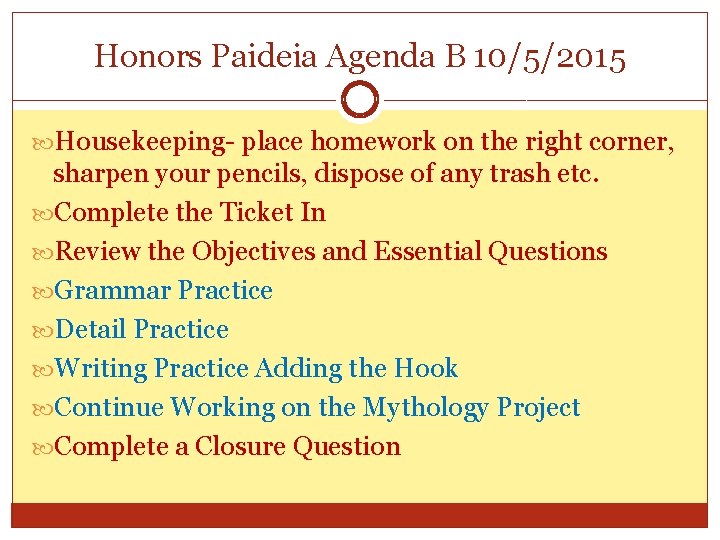 Honors Paideia Agenda B 10/5/2015

Housekeeping- place homework on the right corner, sharpen your pencils, dispose of any trash etc.

Complete the Ticket In

Review the Objectives and Essential Questions

Grammar Practice

Detail Practice

Writing Practice Adding the Hook

Continue Working on the Mythology Project

Complete a Closure Question